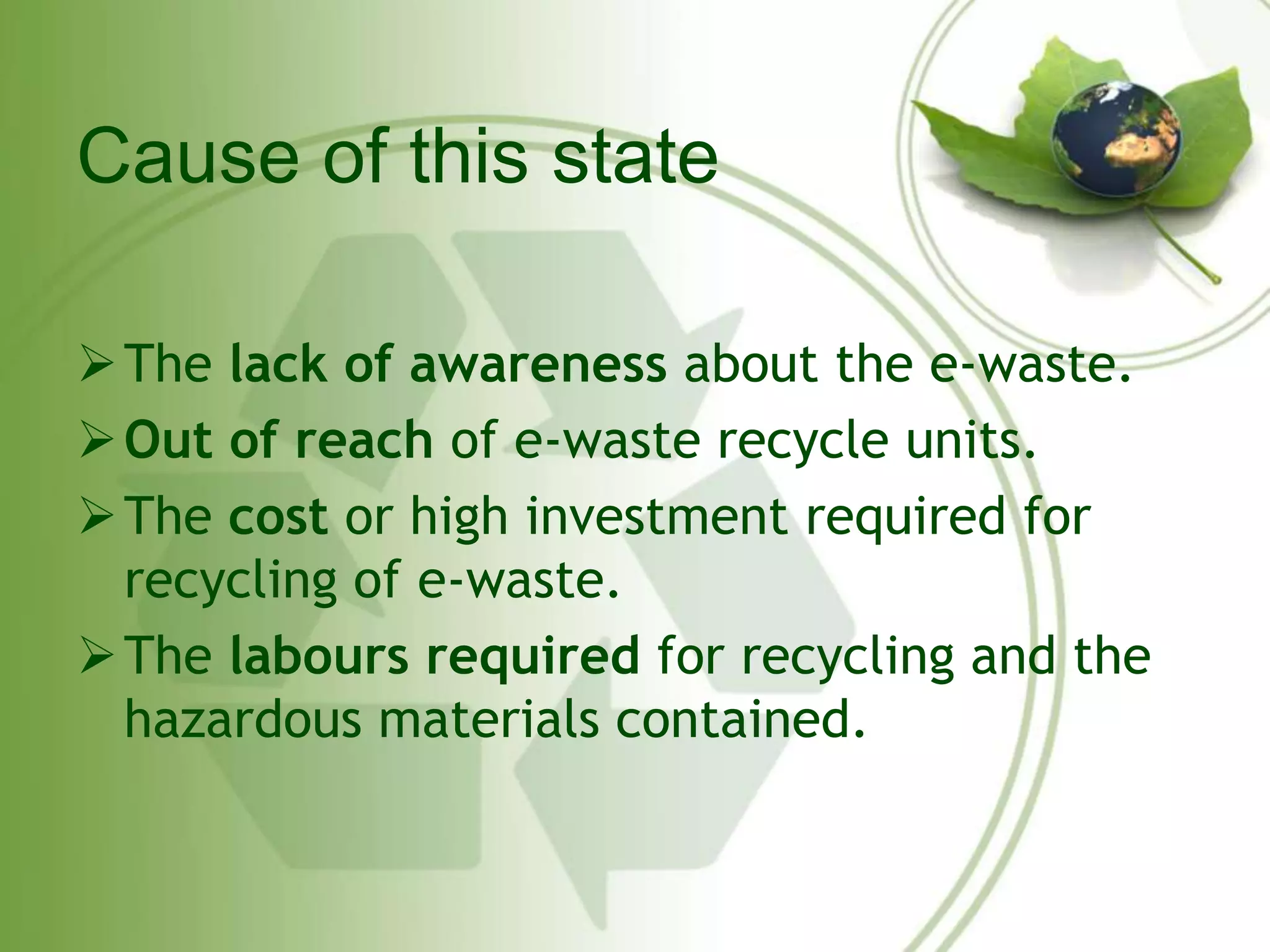 Cause of this state

➢ The lack of awareness about the e-waste.
➢ Out of reach of e-waste recycle units.
➢ The cost or high investment required for recycling of e-waste.
➢ The labours required for recycling and the hazardous materials contained.